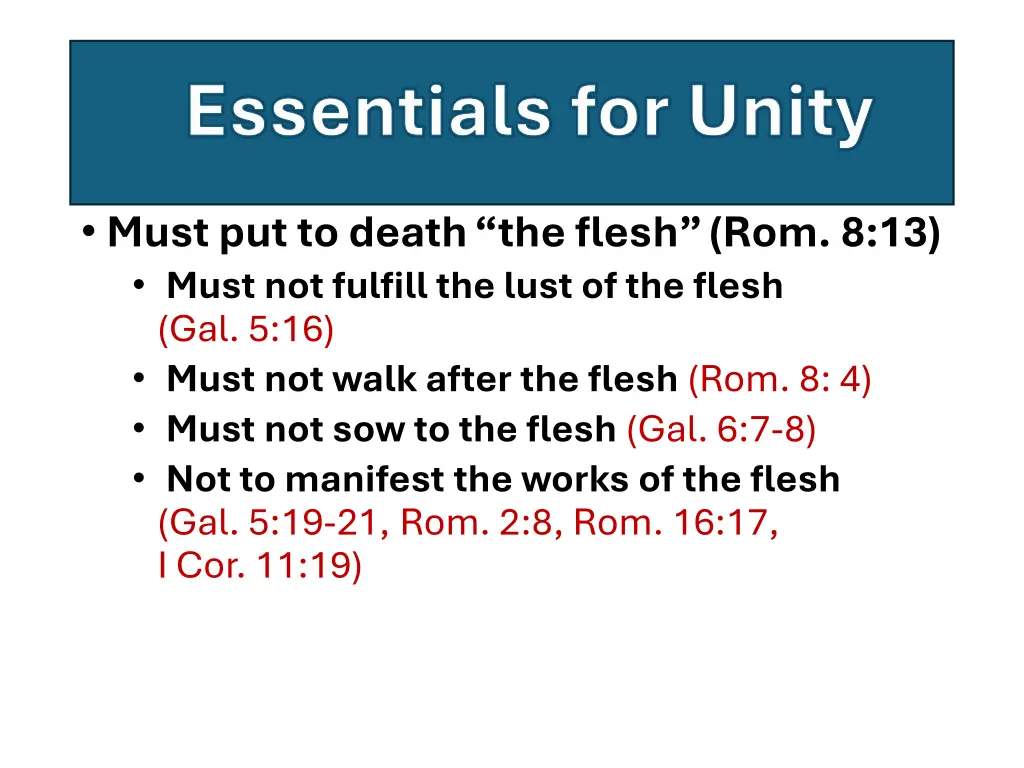 Essentials for Unity

• Must put to death “the flesh” (Rom. 8:13)
  • Must not fulfill the lust of the flesh (Gal. 5:16)
  • Must not walk after the flesh (Rom. 8: 4)
  • Must not sow to the flesh (Gal. 6:7-8)
  • Not to manifest the works of the flesh (Gal. 5:19-21, Rom. 2:8, Rom. 16:17, I Cor. 11:19)